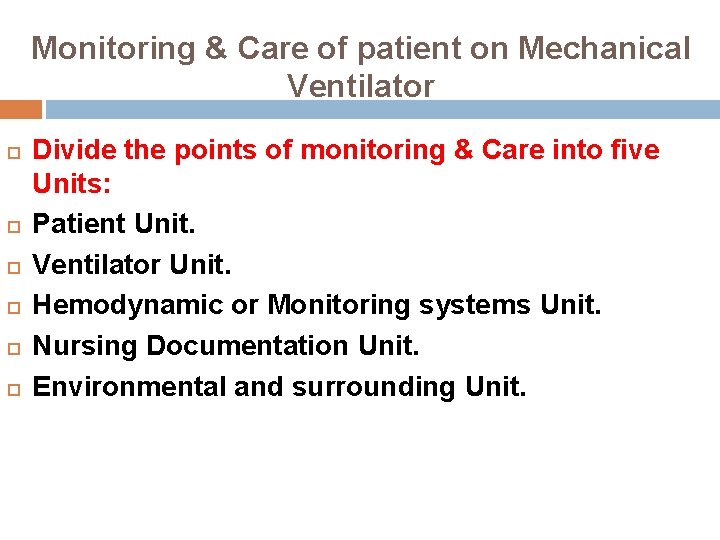 Monitoring & Care of patient on Mechanical Ventilator

Divide the points of monitoring & Care into five Units:

Patient Unit.

Ventilator Unit.

Hemodynamic or Monitoring systems Unit.

Nursing Documentation Unit.

Environmental and surrounding Unit.